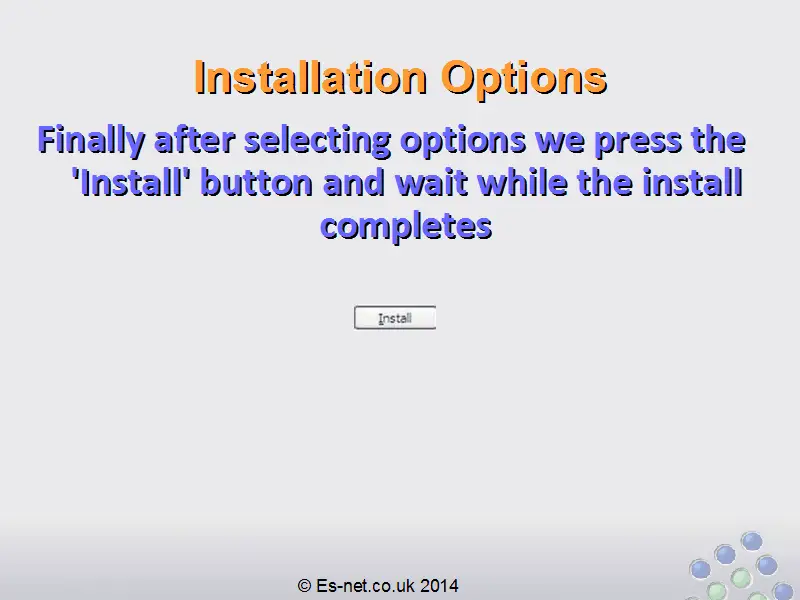 Installation Options

Finally after selecting options we press the 'Install' button and wait while the install completes

Install

© Es-net.co.uk 2014